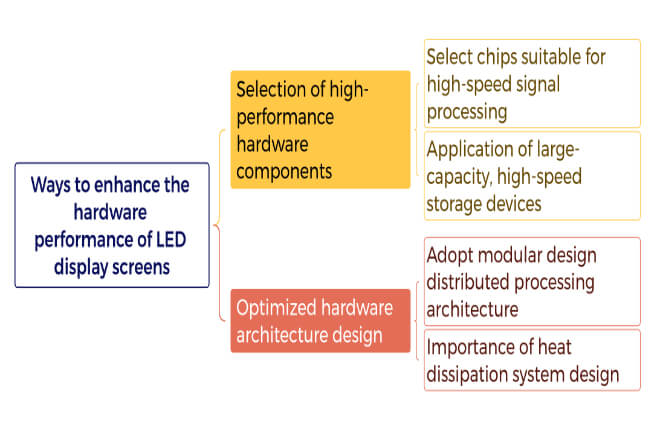 Ways to enhance the hardware performance of LED display screens

Selection of high-performance hardware components

Select chips suitable for high-speed signal processing

Application of large-capacity, high-speed storage devices

Optimized hardware architecture design

Adopt modular design distributed processing architecture

Importance of heat dissipation system design